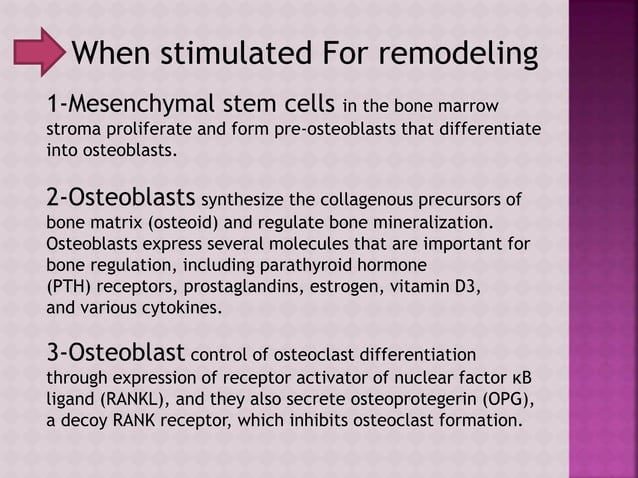 When stimulated For remodeling

1-Mesenchymal stem cells in the bone marrow stroma proliferate and form pre-osteoblasts that differentiate into osteoblasts.

2-Osteoblasts synthesize the collagenous precursors of bone matrix (osteoid) and regulate bone mineralization. Osteoblasts express several molecules that are important for bone regulation, including parathyroid hormone (PTH) receptors, prostaglandins, estrogen, vitamin D3, and various cytokines.

3-Osteoblast control of osteoclast differentiation through expression of receptor activator of nuclear factor κB ligand (RANKL), and they also secrete osteoprotegerin (OPG), a decoy RANK receptor, which inhibits osteoclast formation.